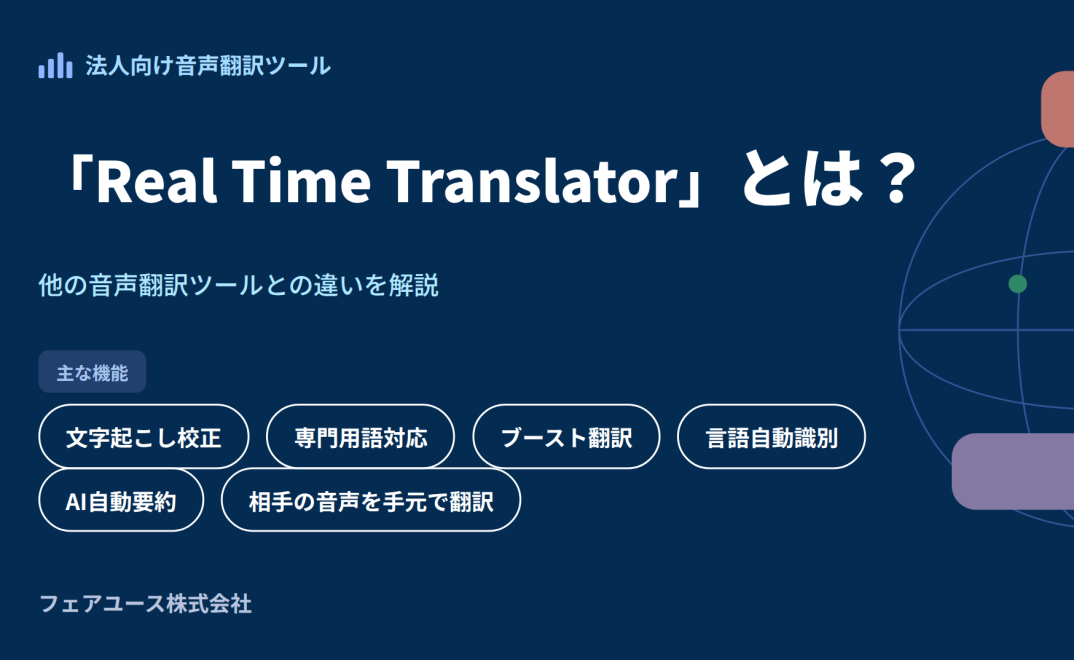 法人向け音声翻訳ツール

「Real Time Translator」とは？

他の音声翻訳ツールとの違いを解説

主な機能

文字起こし校正 専門用語対応 ブースト翻訳 言語自動識別
AI自動要約 相手の音声を手元で翻訳

フェアユース株式会社